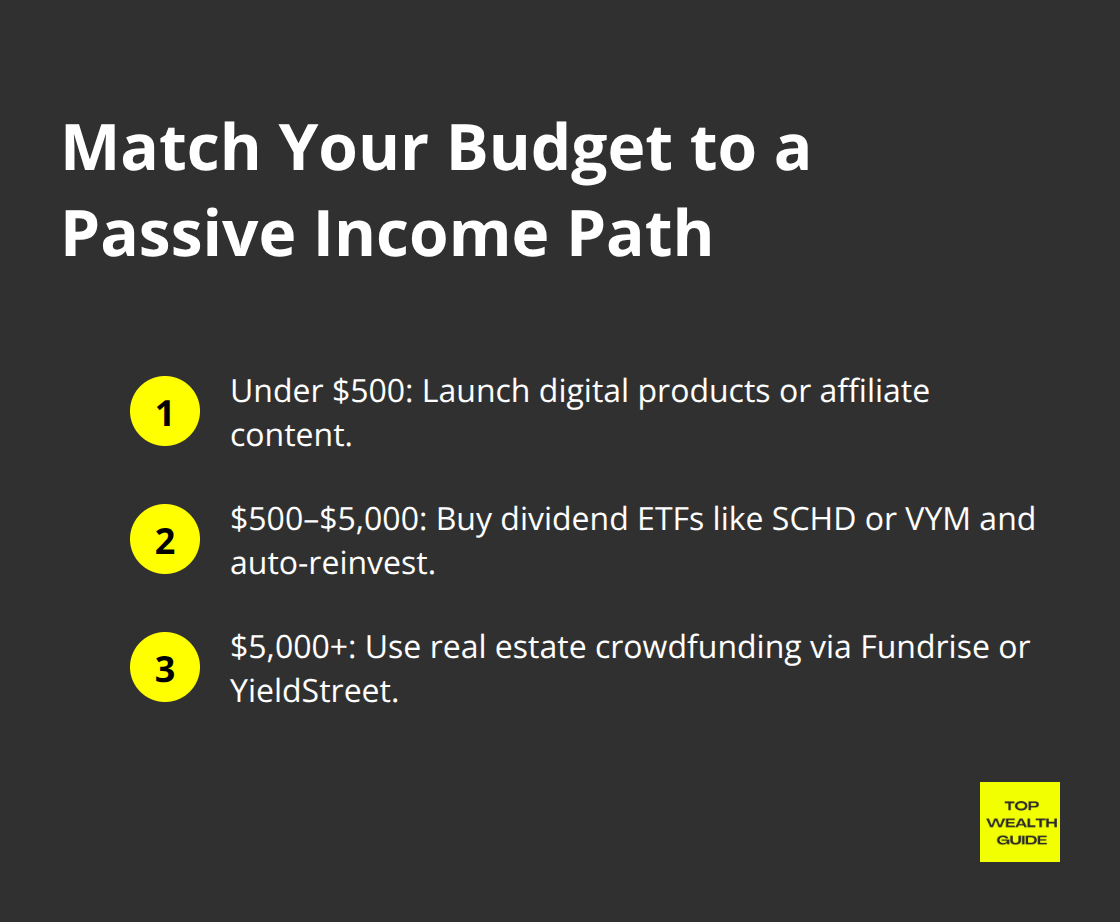 Match Your Budget to a Passive Income Path

1 Under \$500: Launch digital products or affiliate content.

2 \$500–\$5,000: Buy dividend ETFs like SCHD or VYM and auto-reinvest.

3 \$5,000+: Use real estate crowdfunding via Fundrise or YieldStreet.

TOP WEALTH GUIDE